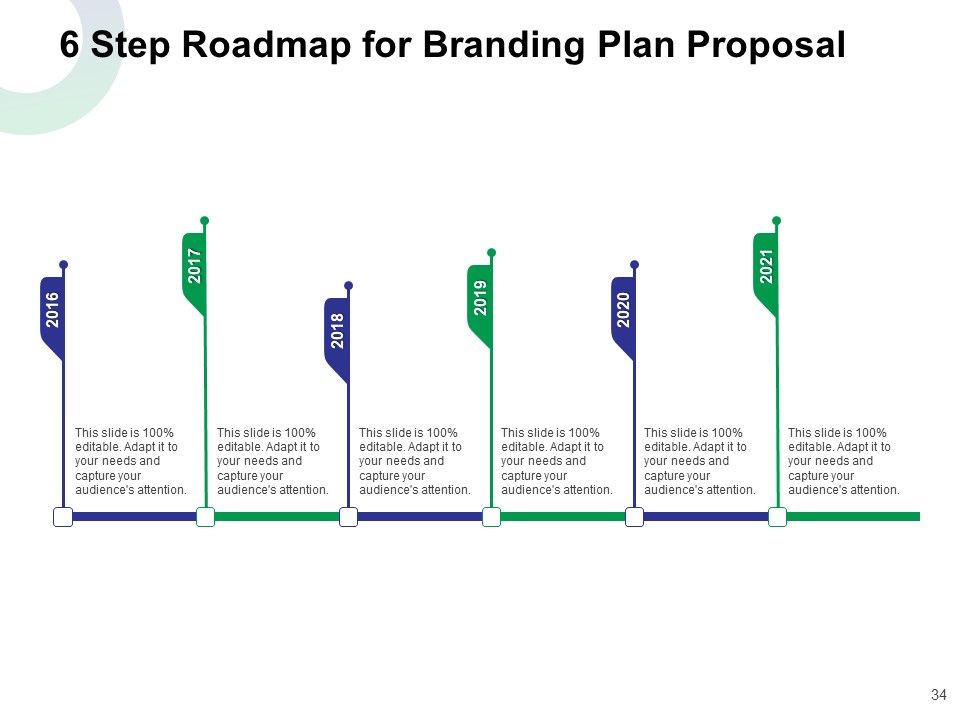 6 Step Roadmap for Branding Plan Proposal

2016

This slide is 100% editable. Adapt it to your needs and capture your audience's attention.

2017

This slide is 100% editable. Adapt it to your needs and capture your audience's attention.

2018

This slide is 100% editable. Adapt it to your needs and capture your audience's attention.

2019

This slide is 100% editable. Adapt it to your needs and capture your audience's attention.

2020

This slide is 100% editable. Adapt it to your needs and capture your audience's attention.

2021

This slide is 100% editable. Adapt it to your needs and capture your audience's attention.

34